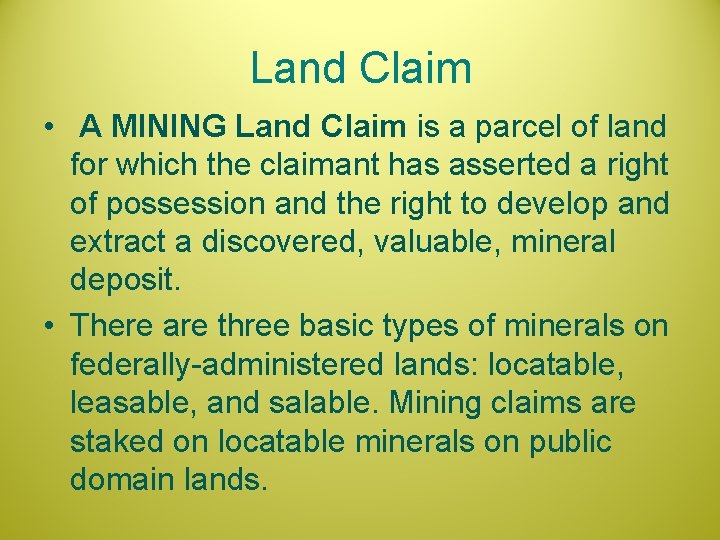 Land Claim

• A MINING Land Claim is a parcel of land for which the claimant has asserted a right of possession and the right to develop and extract a discovered, valuable, mineral deposit.

• There are three basic types of minerals on federally-administered lands: locatable, leasable, and salable. Mining claims are staked on locatable minerals on public domain lands.